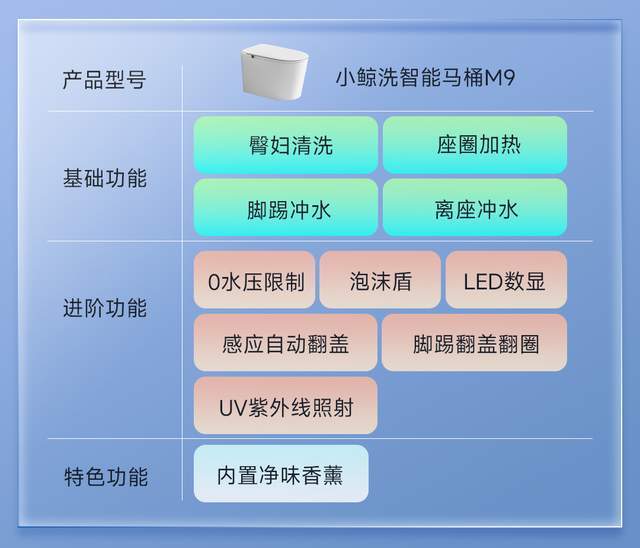 | 产品型号 | 小鲸洗智能马桶M9 |
|---|---|
| 基础功能 | 臀妇清洗 座圈加热 脚踢冲水 离座冲水 |
| 进阶功能 | 0水压限制 泡沫盾 LED数显 感应自动翻盖 脚踢翻盖翻圈 UV紫外线照射 |
| 特色功能 | 内置净味香薰 |